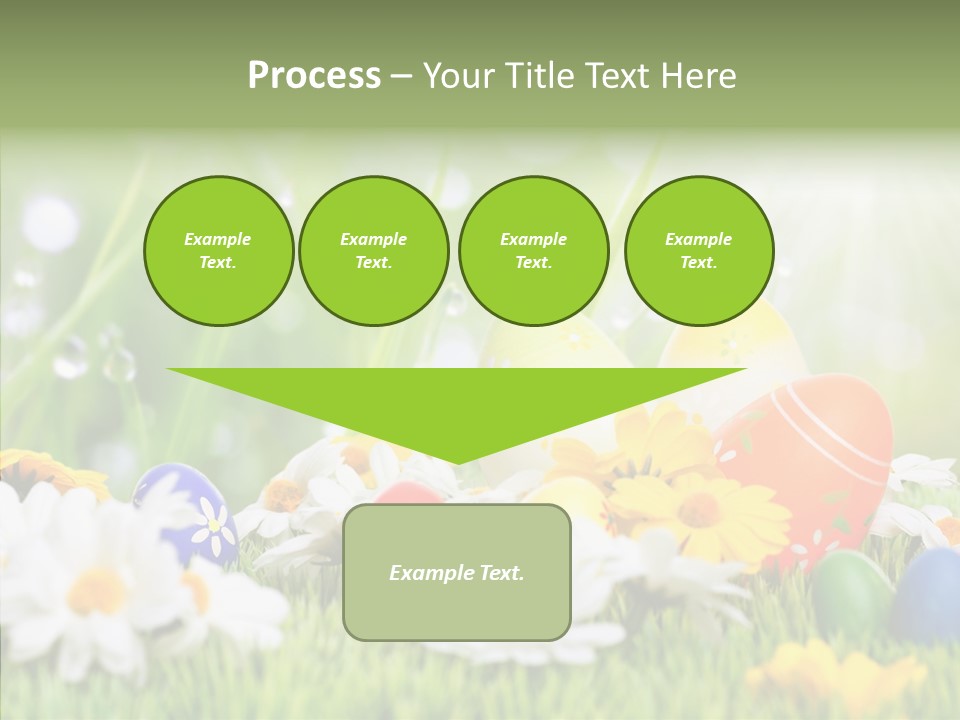 Process – Your Title Text Here

Example Text.

Example Text.

Example Text.

Example Text.

Example Text.